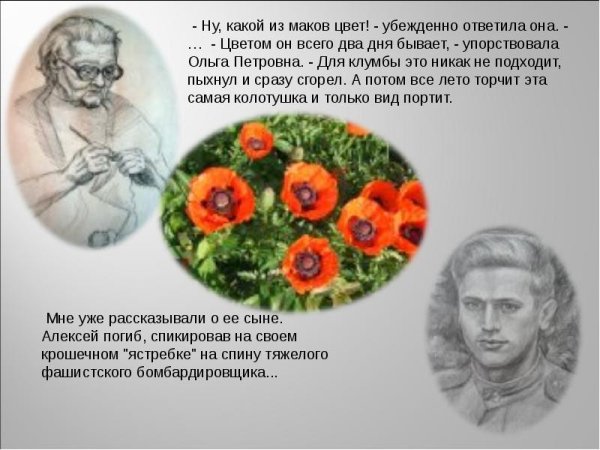 - Ну, какой из маков цвет! - убежденно ответила она. - … - Цветом он всего два дня бывает, - упорствовала Ольга Петровна. - Для клумбы это никак не подходит, пыхнул и сразу сгорел. А потом все лето торчит эта самая колотушка и только вид портит.

Мне уже рассказывали о ее сыне. Алексей погиб, спикировав на своем крошечном "ястребке" на спину тяжелого фашистского бомбардировщика...